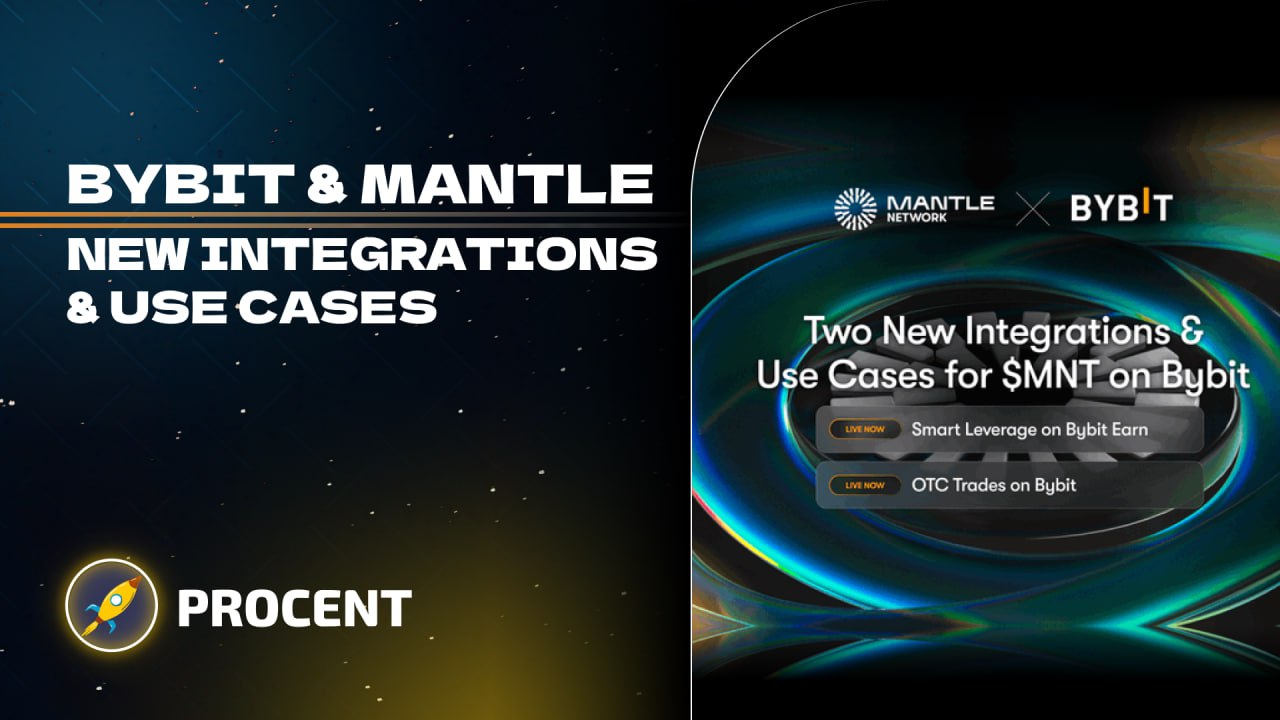 BYBIT & MANTLE
NEW INTEGRATIONS & USE CASES

PROCENT

MANTLE NETWORK × BYBIT

Two New Integrations & Use Cases for $MNT on Bybit

LIVE NOW Smart Leverage on Bybit Earn

LIVE NOW OTC Trades on Bybit